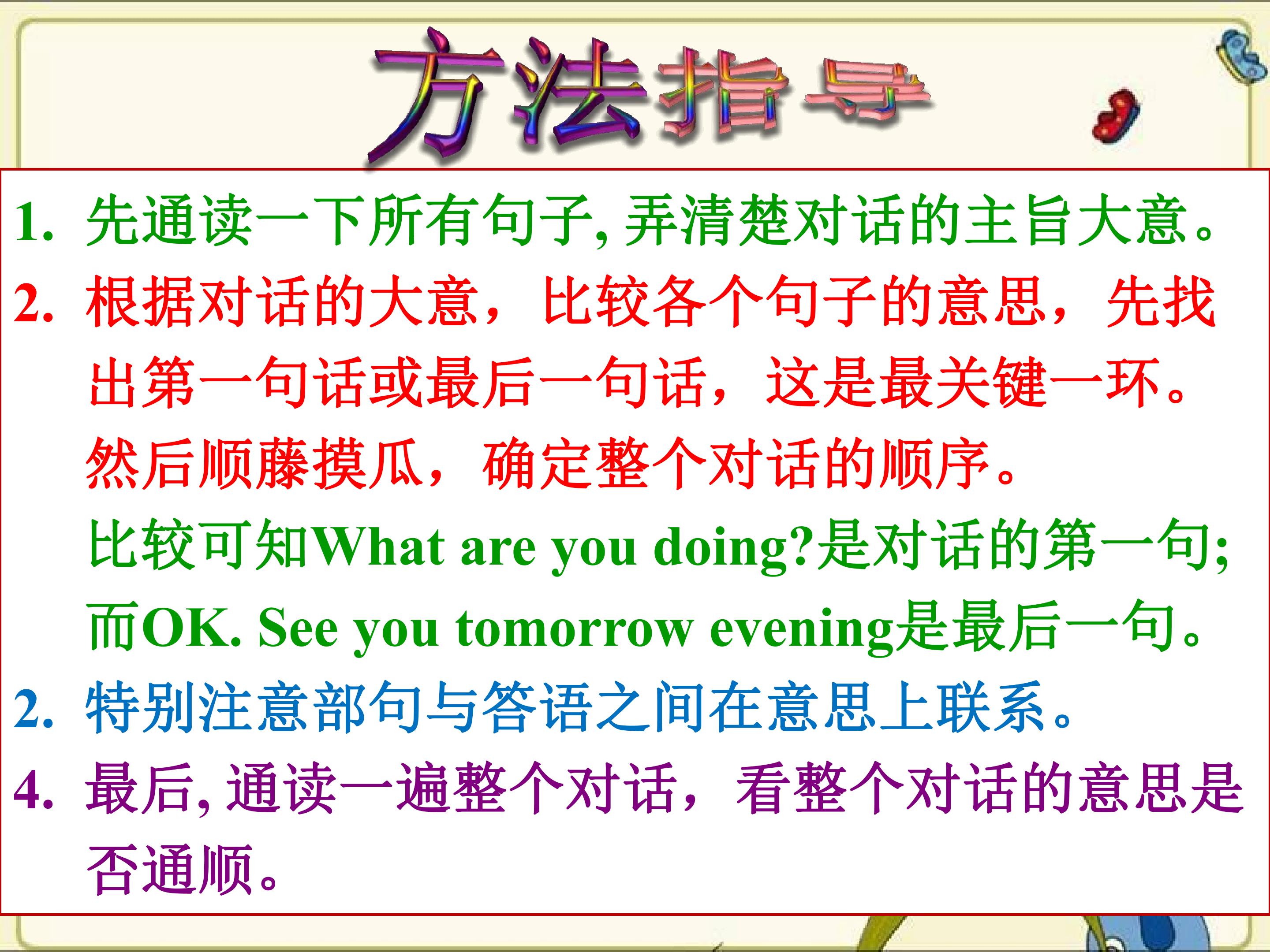 方法指导

1. 先通读一下所有句子, 弄清楚对话的主旨大意。

2. 根据对话的大意，比较各个句子的意思，先找出第一句话或最后一句话，这是最关键一环。然后顺藤摸瓜，确定整个对话的顺序。

比较可知What are you doing?是对话的第一句; 而OK. See you tomorrow evening是最后一句。

2. 特别注意部句与答语之间在意思上联系。

4. 最后, 通读一遍整个对话，看整个对话的意思是否通顺。